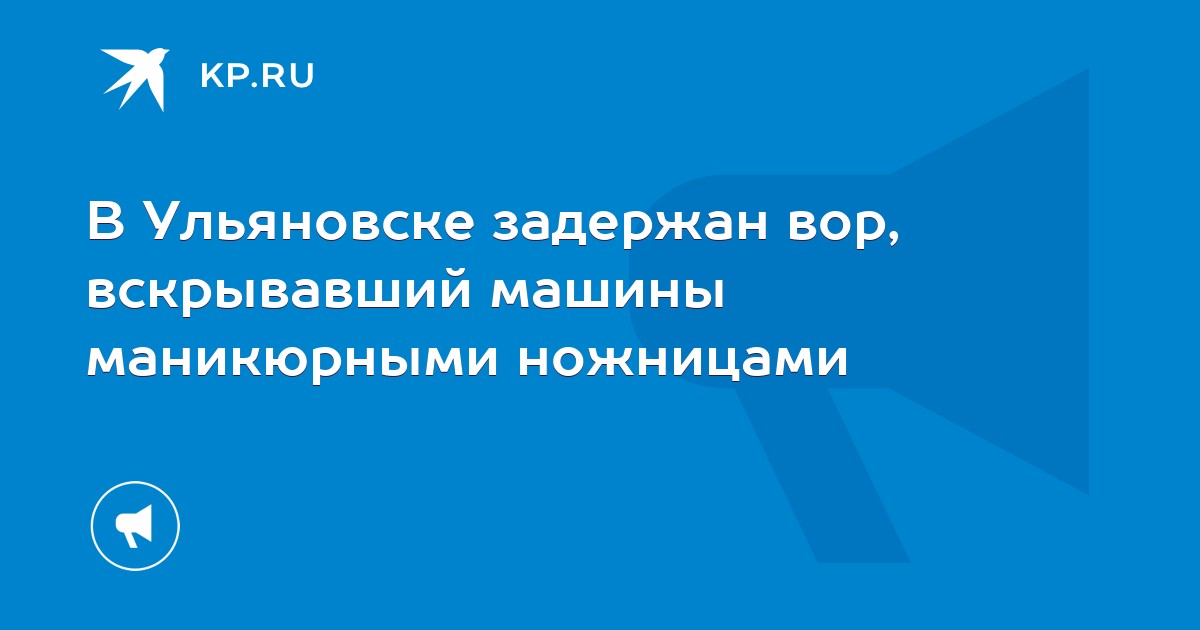 KP.RU

В Ульяновске задержан вор, вскрывавший машины маникюрными ножницами